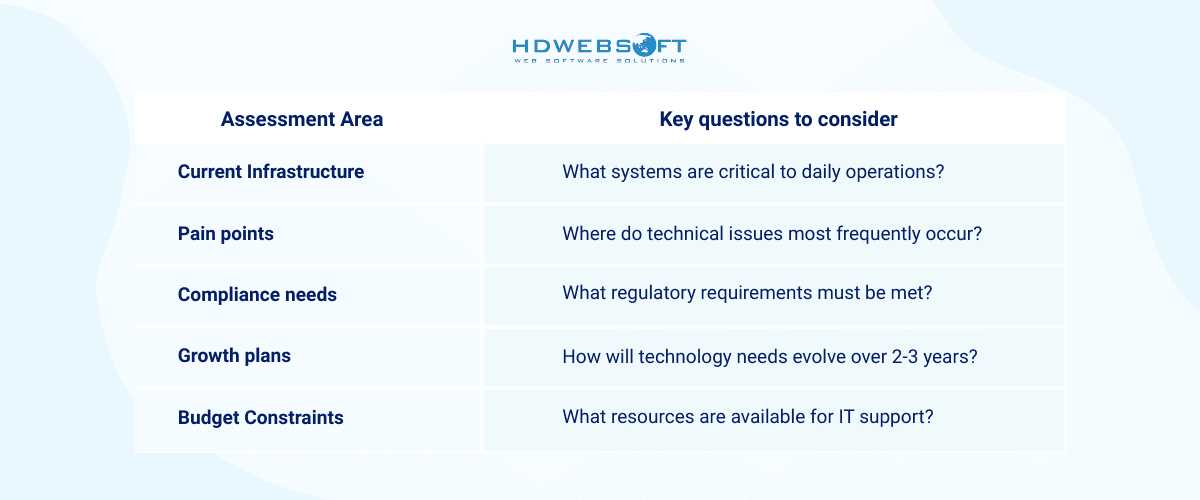 HDWEBSOFT
WEB SOFTWARE SOLUTIONS

| Assessment Area | Key questions to consider |
|---|---|
| Current Infrastructure | What systems are critical to daily operations? |
| Pain points | Where do technical issues most frequently occur? |
| Compliance needs | What regulatory requirements must be met? |
| Growth plans | How will technology needs evolve over 2-3 years? |
| Budget Constraints | What resources are available for IT support? |